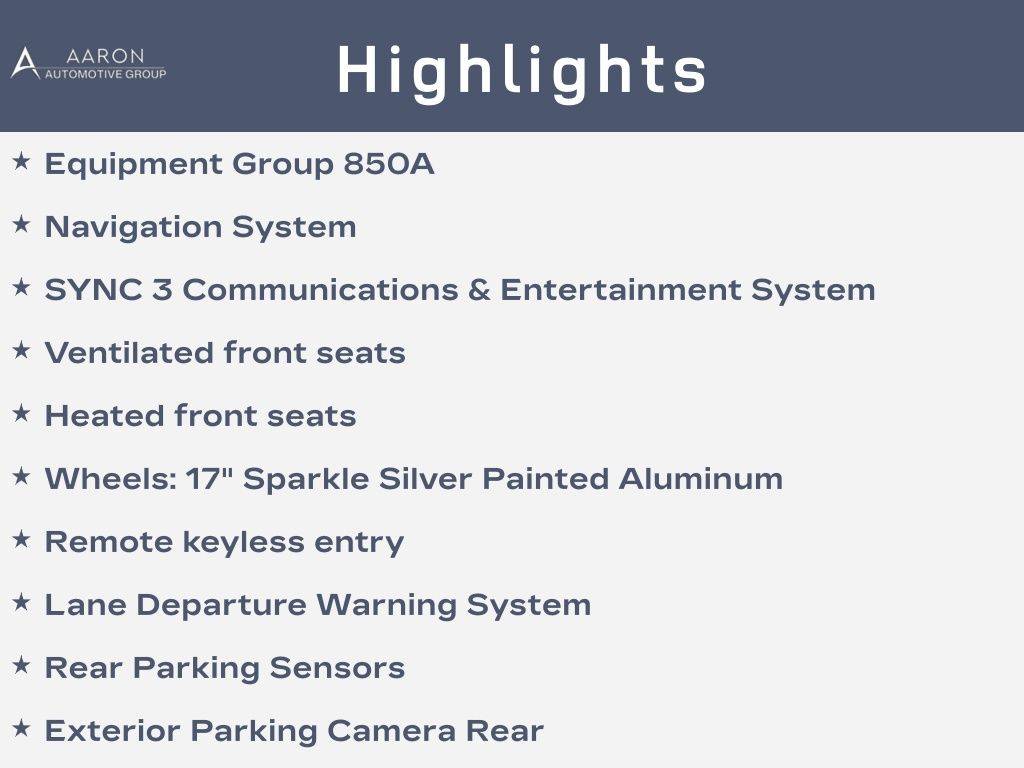 AARON
AUTOMOTIVE GROUP

Highlights

★ Equipment Group 850A
★ Navigation System
★ SYNC 3 Communications & Entertainment System
★ Ventilated front seats
★ Heated front seats
★ Wheels: 17" Sparkle Silver Painted Aluminum
★ Remote keyless entry
★ Lane Departure Warning System
★ Rear Parking Sensors
★ Exterior Parking Camera Rear